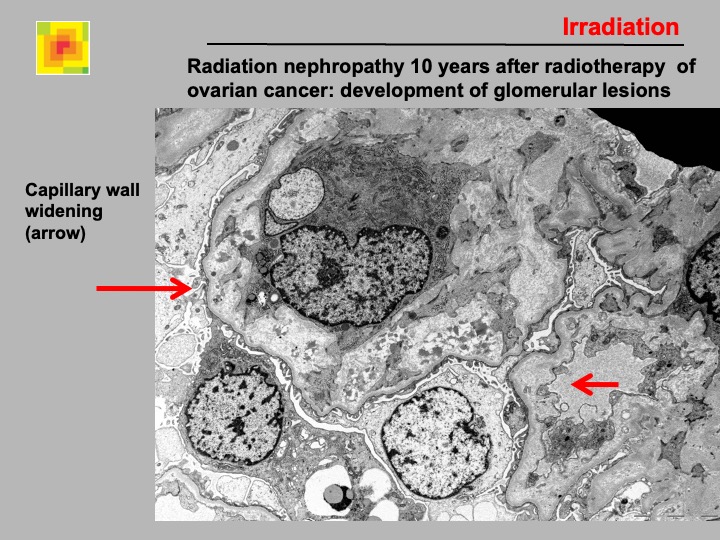 Irradiation

Radiation nephropathy 10 years after radiotherapy of ovarian cancer: development of glomerular lesions

Capillary wall widening (arrow)